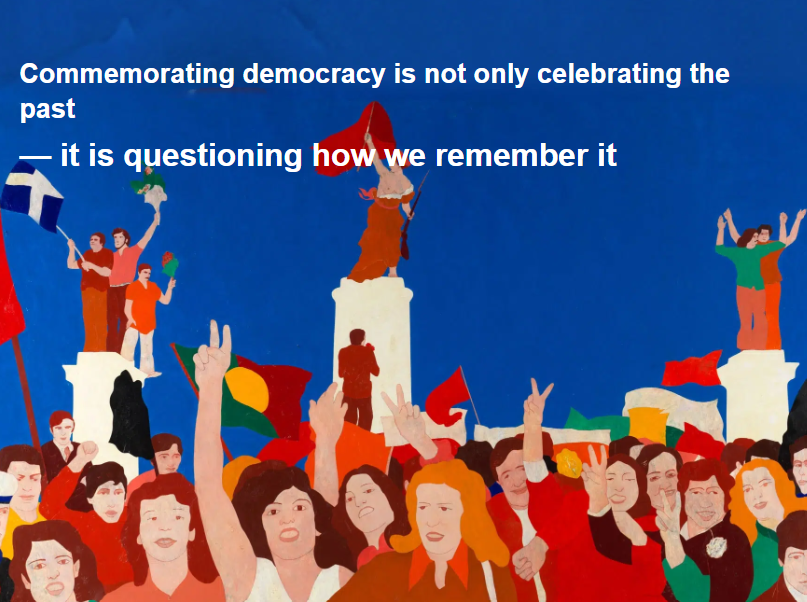 Commemorating democracy is not only celebrating the past

— it is questioning how we remember it